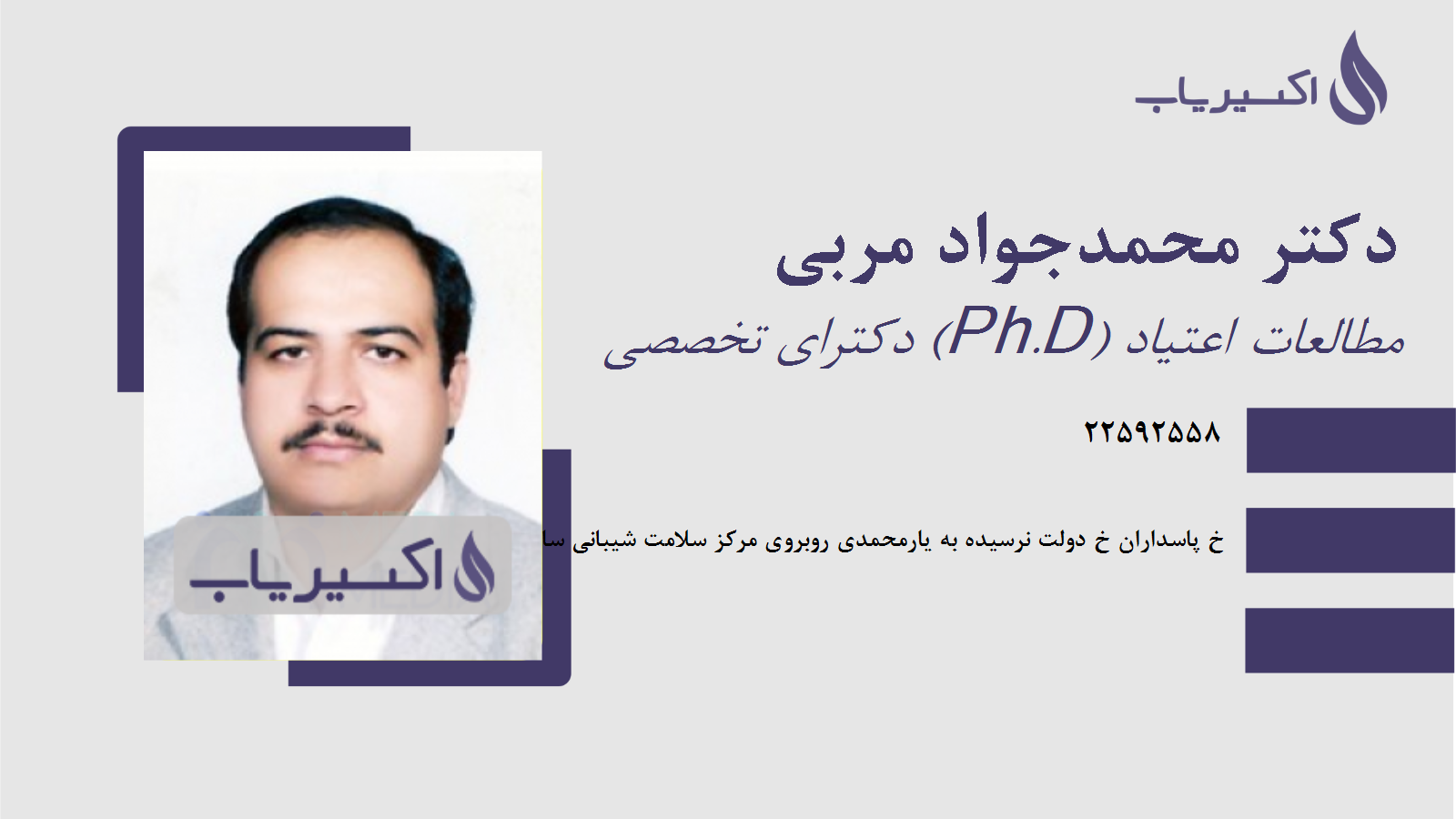 اکسیریاب

دکتر محمدجواد مربی

مطالعات اعتیاد (Ph.D) دکترای تخصصی

۲۲۵۹۲۵۵۸

خ پاسداران خ دولت نرسیده به یارمحمدی روبروی مرکز سلامت شیبانی سا

اکسیریاب